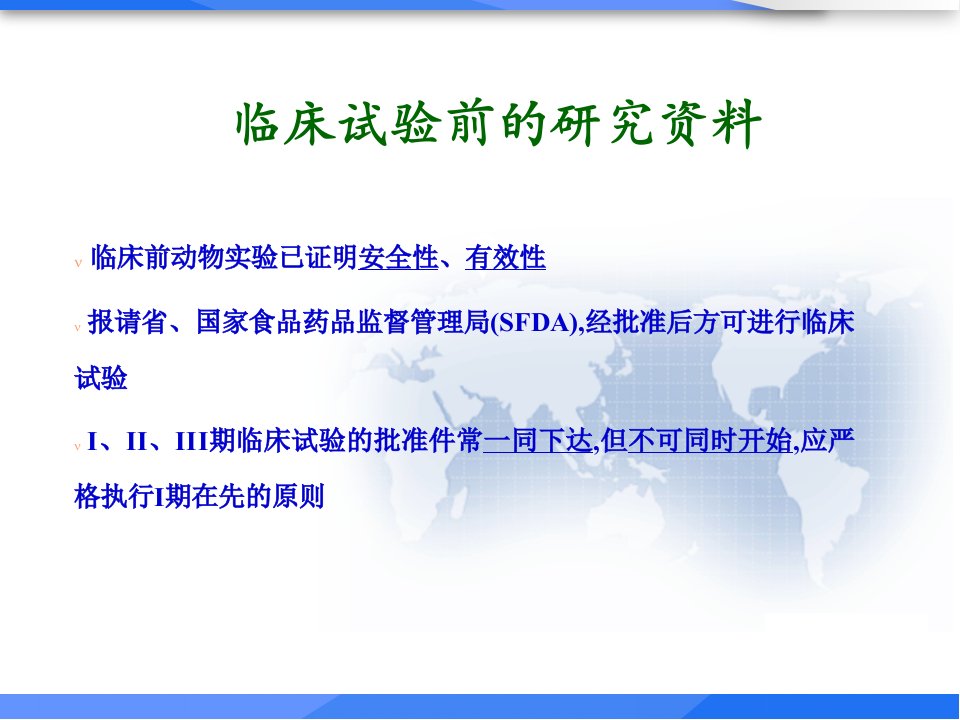 临床试验前的研究资料

v 临床前动物实验已证明安全性、有效性

v 报请省、国家食品药品监督管理局(SFDA),经批准后方可进行临床试验

v I、II、III期临床试验的批准件常一同下达,但不可同时开始,应严格执行I期在先的原则